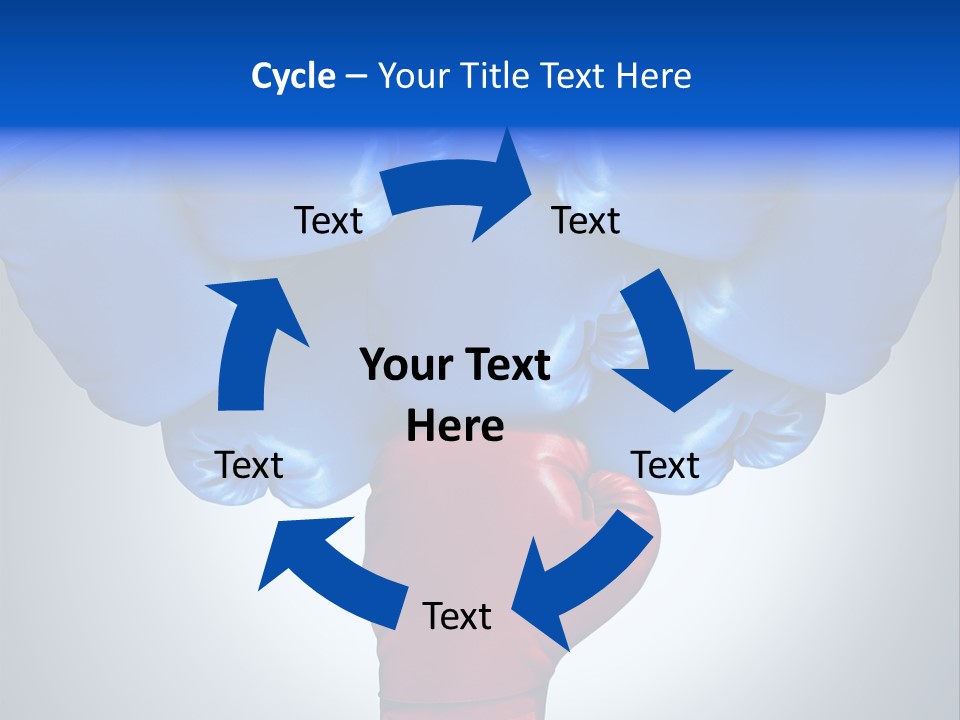 Cycle – Your Title Text Here

Text

Text

Your Text Here

Text

Text

Text